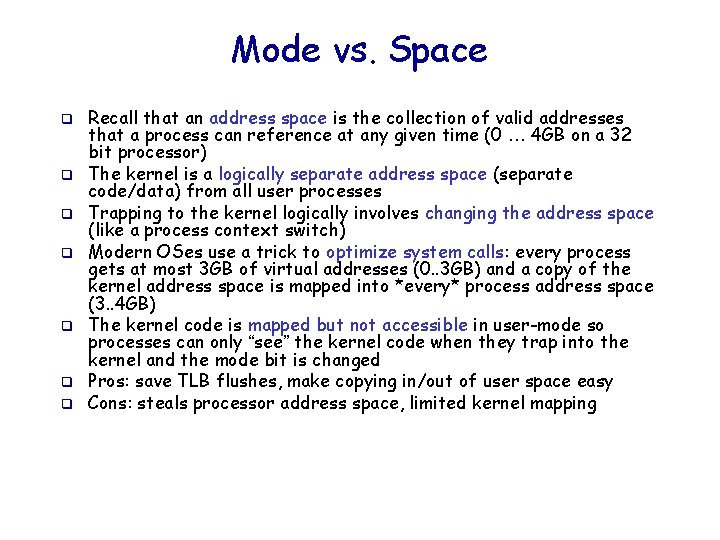 Mode vs. Space

❑ Recall that an address space is the collection of valid addresses that a process can reference at any given time (0 … 4GB on a 32 bit processor)

❑ The kernel is a logically separate address space (separate code/data) from all user processes

❑ Trapping to the kernel logically involves changing the address space (like a process context switch)

❑ Modern OSes use a trick to optimize system calls: every process gets at most 3GB of virtual addresses (0..3GB) and a copy of the kernel address space is mapped into *every* process address space (3..4GB)

❑ The kernel code is mapped but not accessible in user-mode so processes can only "see" the kernel code when they trap into the kernel and the mode bit is changed

❑ Pros: save TLB flushes, make copying in/out of user space easy

❑ Cons: steals processor address space, limited kernel mapping